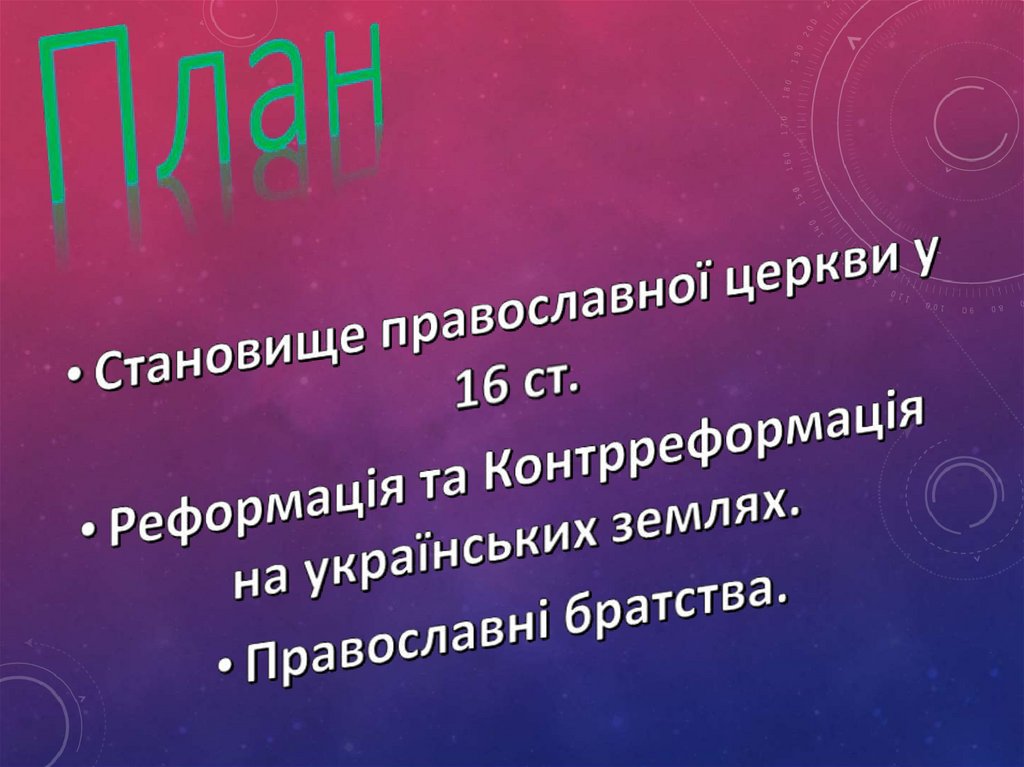 План

• Становище православної церкви у 16 ст.

• Реформація та Контрреформація на українських землях.

• Православні братства.